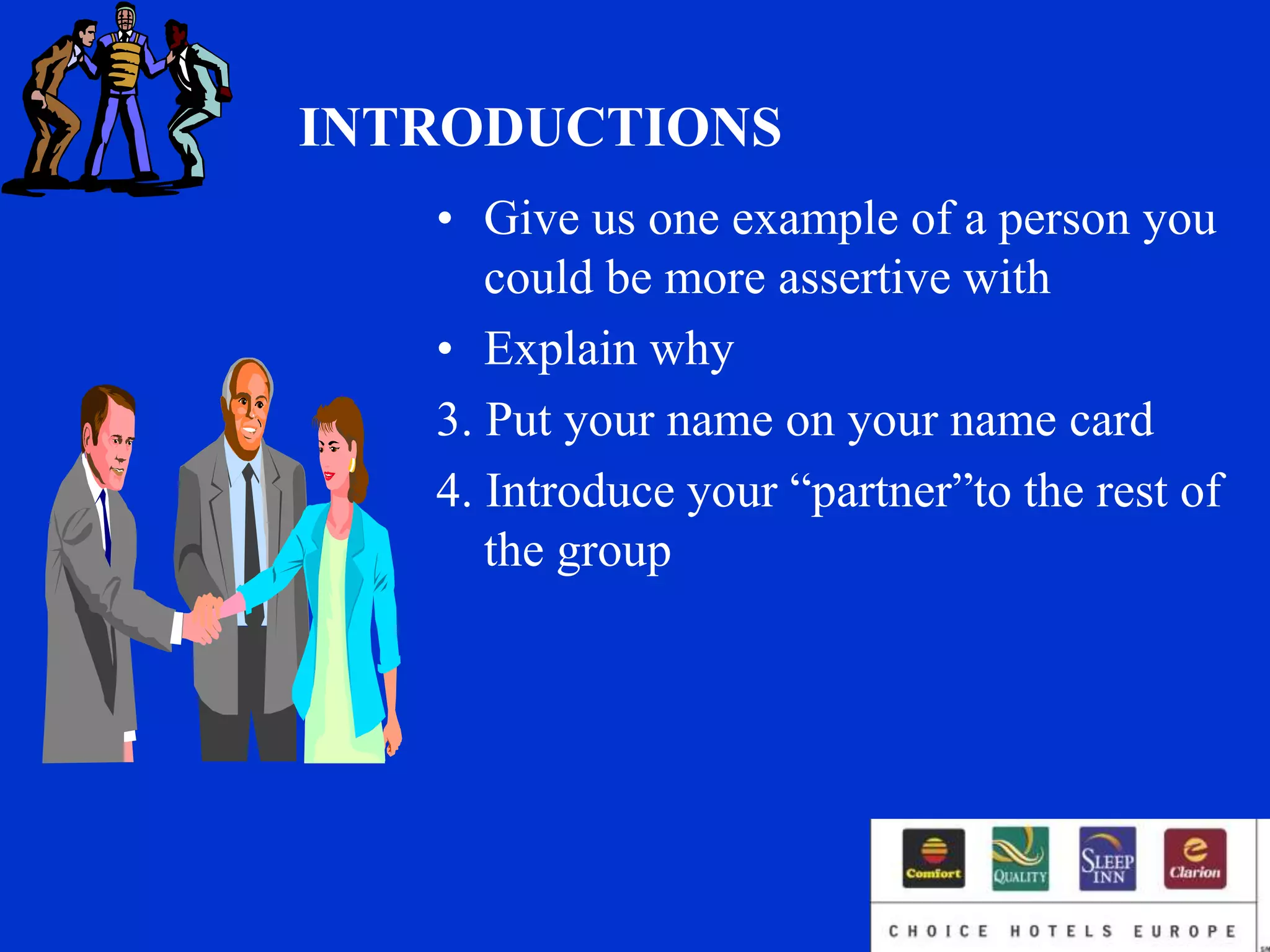 INTRODUCTIONS

• Give us one example of a person you could be more assertive with

• Explain why

3. Put your name on your name card

4. Introduce your “partner”to the rest of the group

Comfort QUALITY SLEEP INN Clarion

CHOICE HOTELS EUROPE